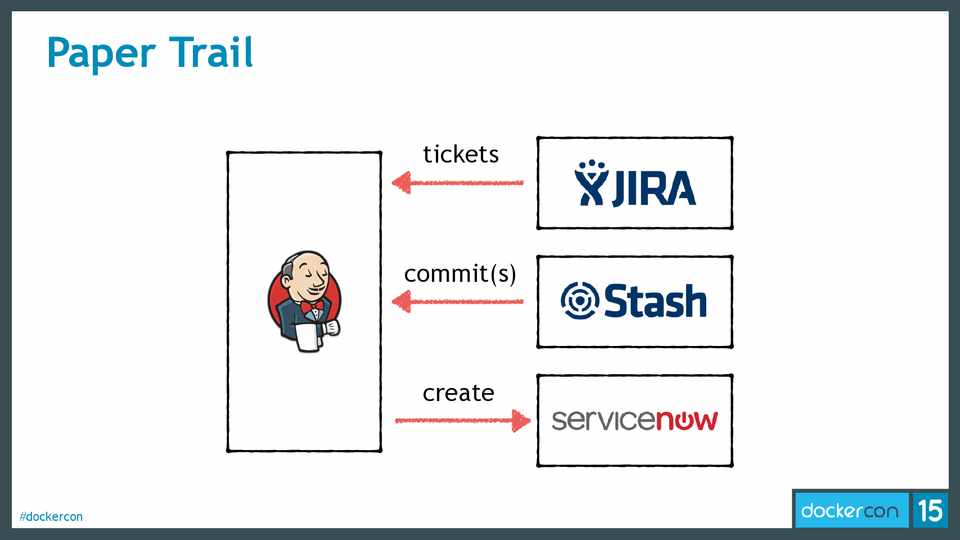 Paper Trail

tickets

JIRA

commit(s)

Stash

create

servicenow

#dockercon

dockercon 15